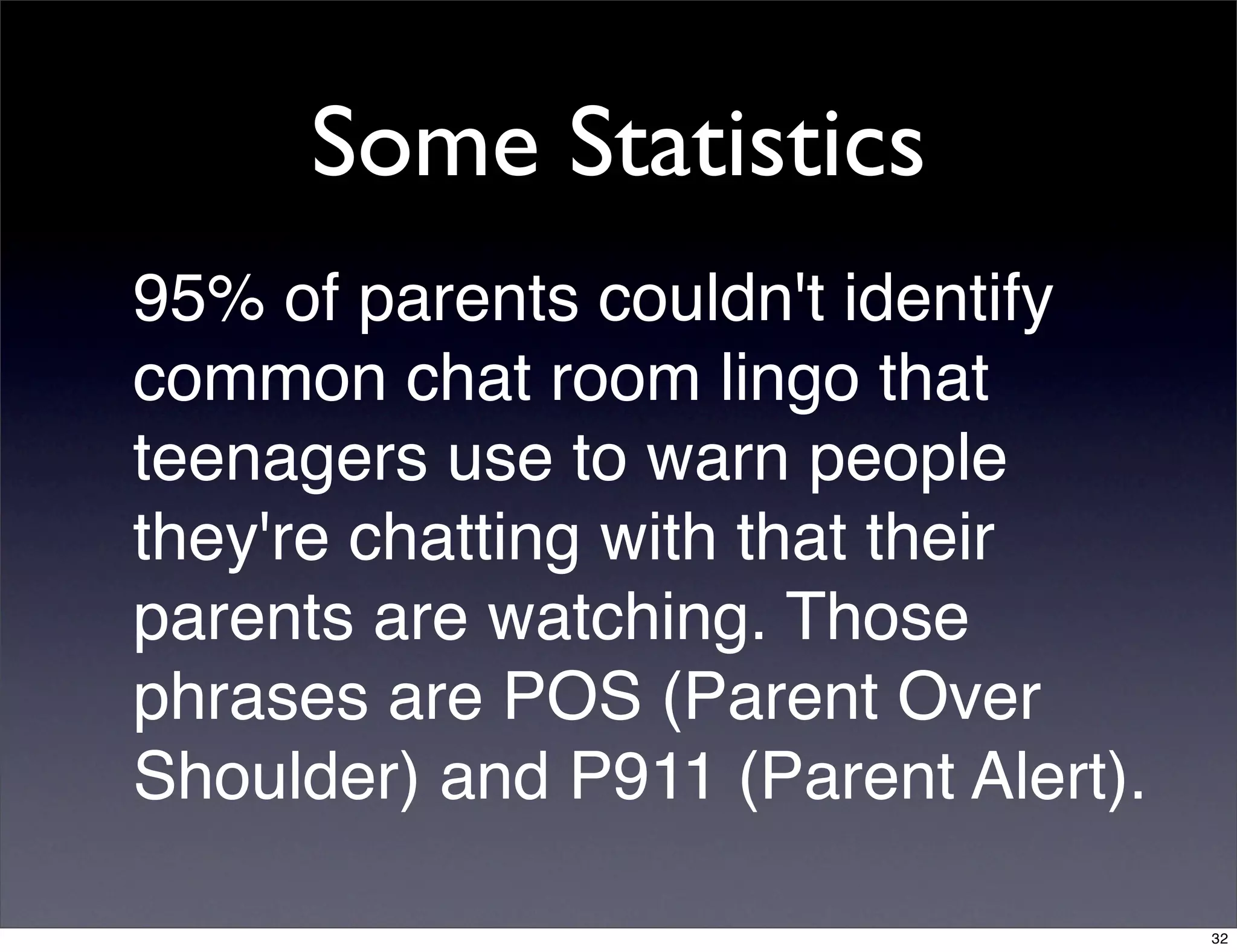 Some Statistics

95% of parents couldn't identify common chat room lingo that teenagers use to warn people they're chatting with that their parents are watching. Those phrases are POS (Parent Over Shoulder) and P911 (Parent Alert).

32